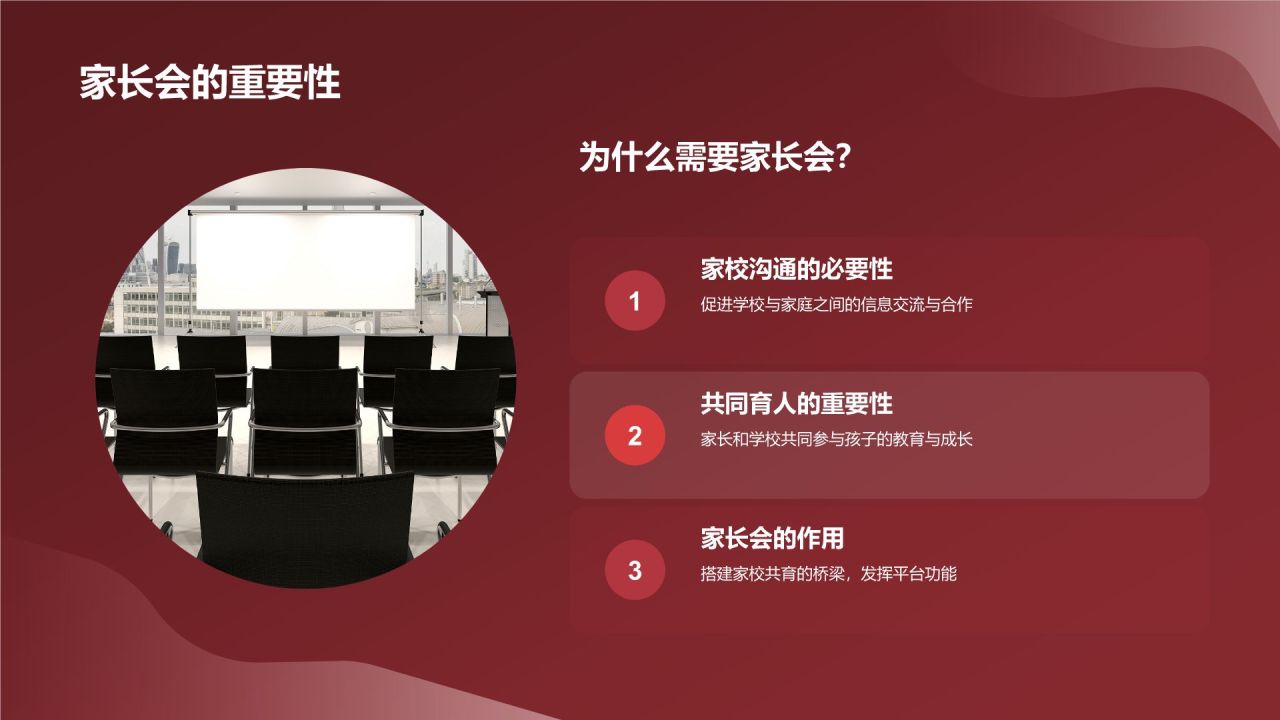 家长会的重要性

为什么需要家长会?

1
家校沟通的必要性
促进学校与家庭之间的信息交流与合作

2
共同育人的重要性
家长和学校共同参与孩子的教育与成长

3
家长会的作用
搭建家校共育的桥梁，发挥平台功能